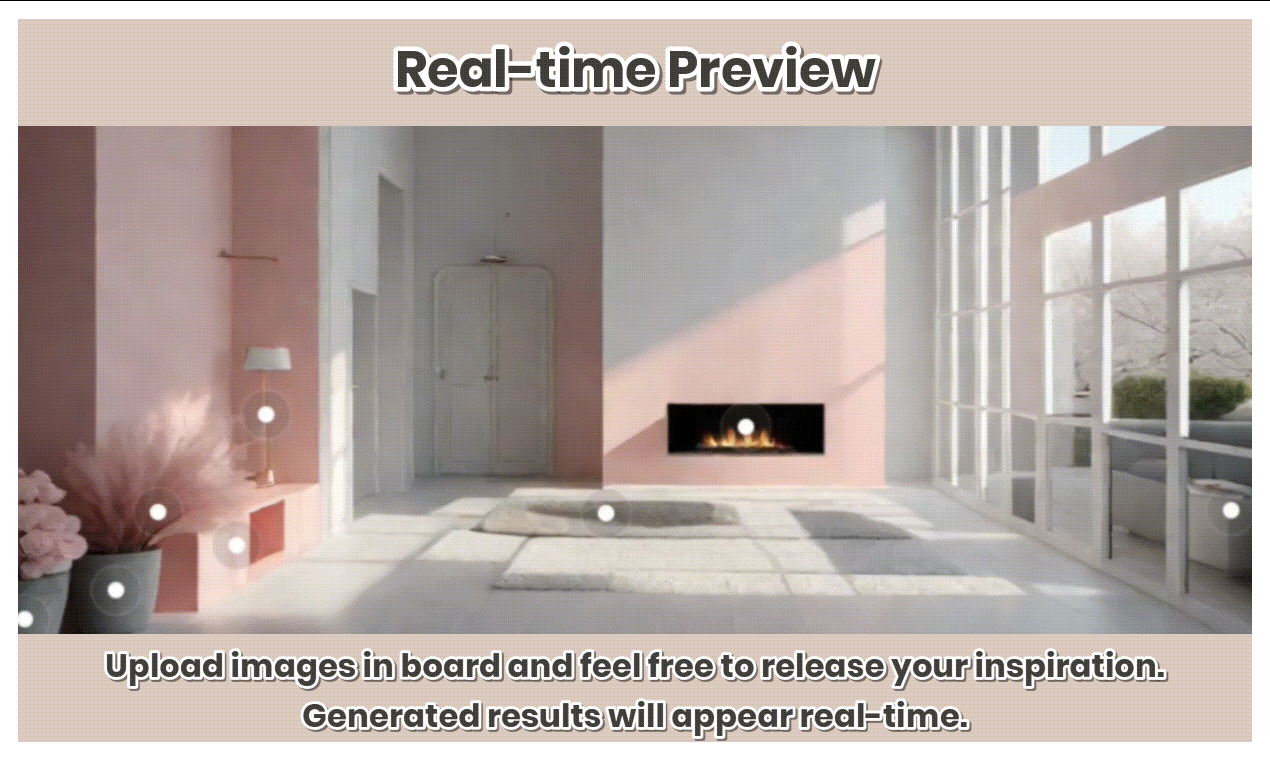 Real-time Preview

Upload images in board and feel free to release your inspiration.
Generated results will appear real-time.